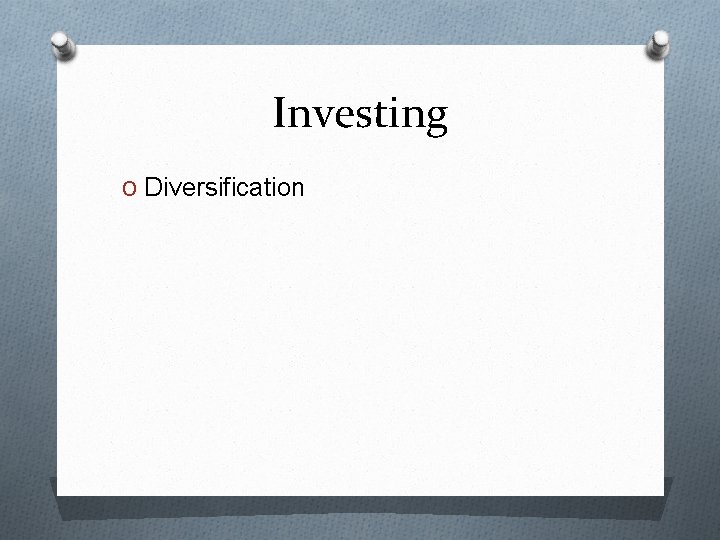 Investing

O Diversification